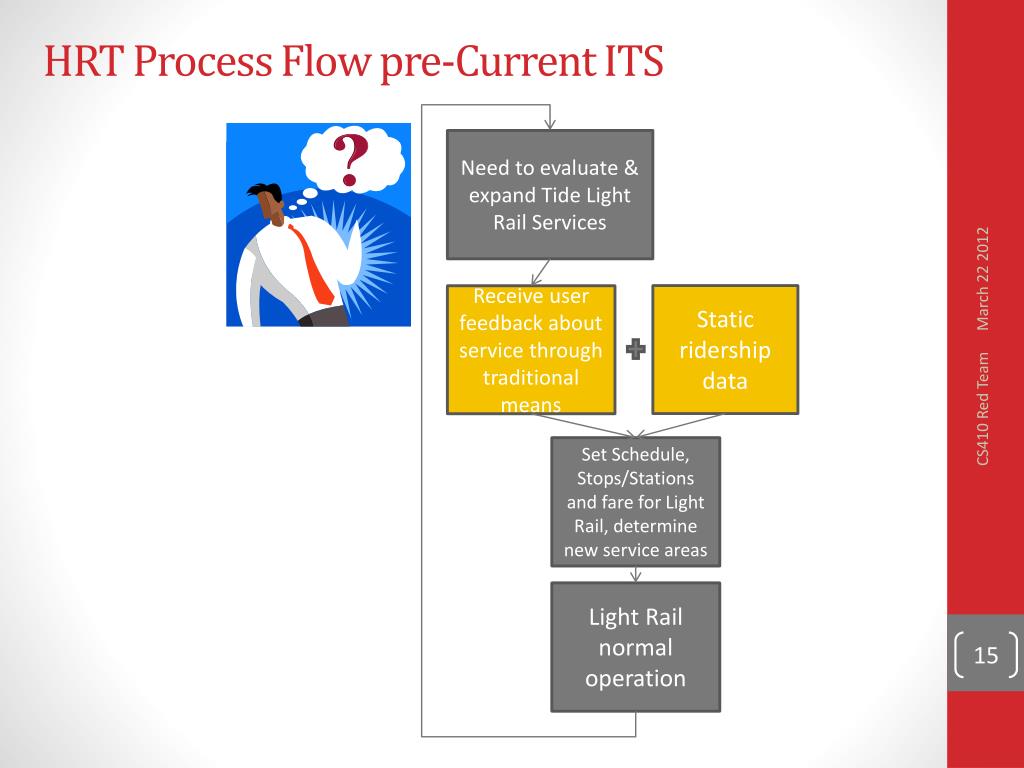 HRT Process Flow pre-Current ITS

?

Need to evaluate & expand Tide Light Rail Services

Receive user feedback about service through traditional means

Static ridership data

Set Schedule, Stops/Stations and fare for Light Rail, determine new service areas

Light Rail normal operation

March 22 2012

CS410 Red Team

15